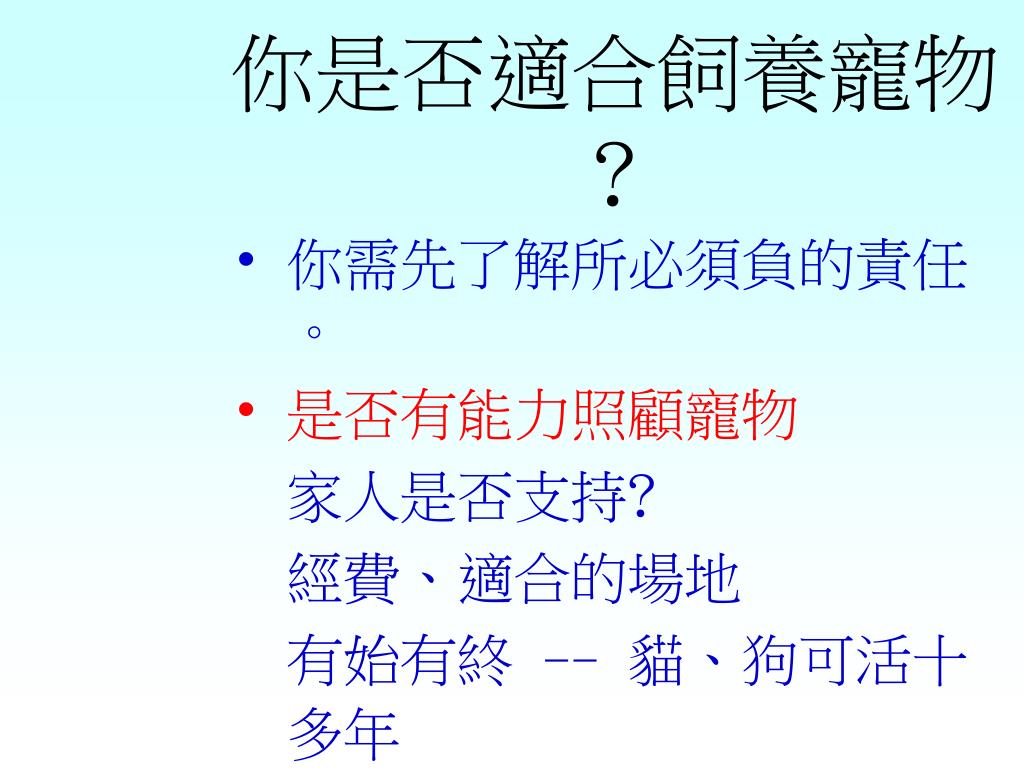 你是否適合飼養寵物？

• 你需先了解所必須負的責任。

• 是否有能力照顧寵物
家人是否支持?
經費、適合的場地
有始有終 -- 貓、狗可活十多年